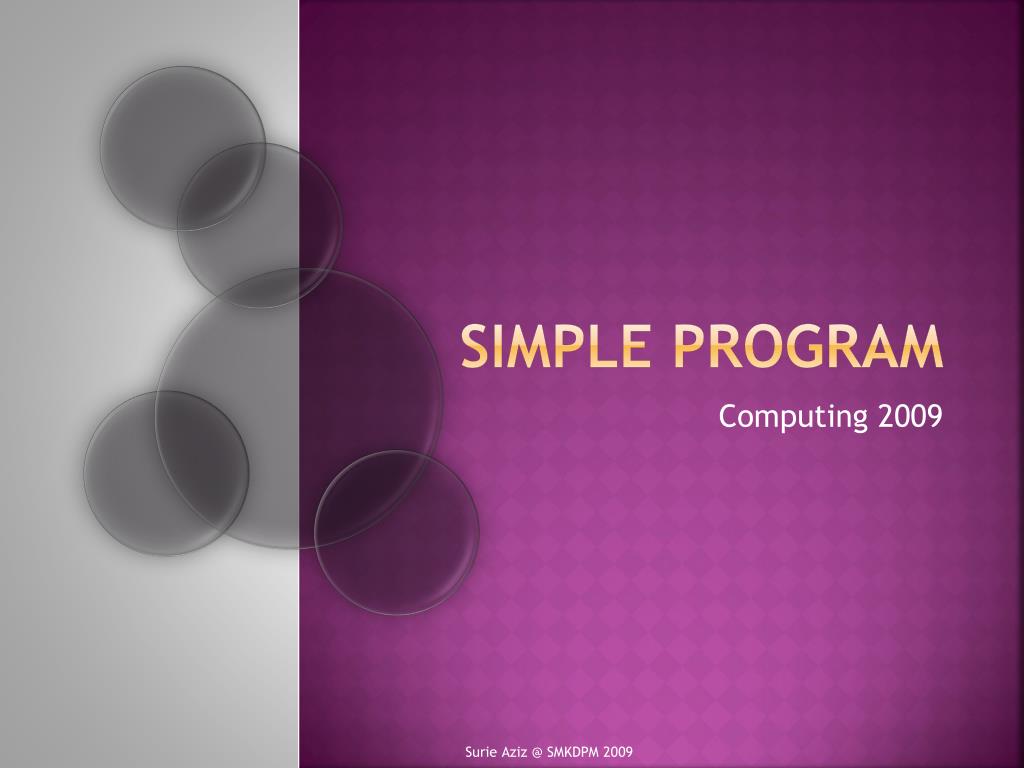 SIMPLE PROGRAM

Computing 2009

Surie Aziz @ SMKDPM 2009